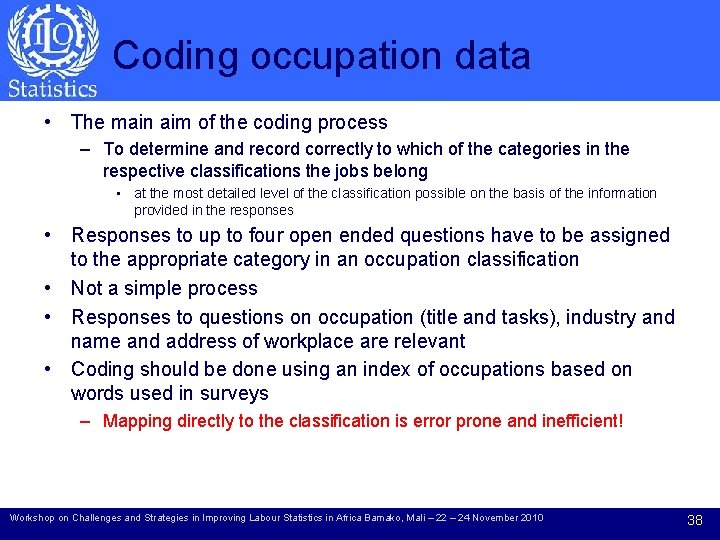 ILO
Statistics

Coding occupation data

• The main aim of the coding process
– To determine and record correctly to which of the categories in the respective classifications the jobs belong
• at the most detailed level of the classification possible on the basis of the information provided in the responses
• Responses to up to four open ended questions have to be assigned to the appropriate category in an occupation classification
• Not a simple process
• Responses to questions on occupation (title and tasks), industry and name and address of workplace are relevant
• Coding should be done using an index of occupations based on words used in surveys
– Mapping directly to the classification is error prone and inefficient!

Workshop on Challenges and Strategies in Improving Labour Statistics in Africa Bamako, Mali – 22 – 24 November 2010

38